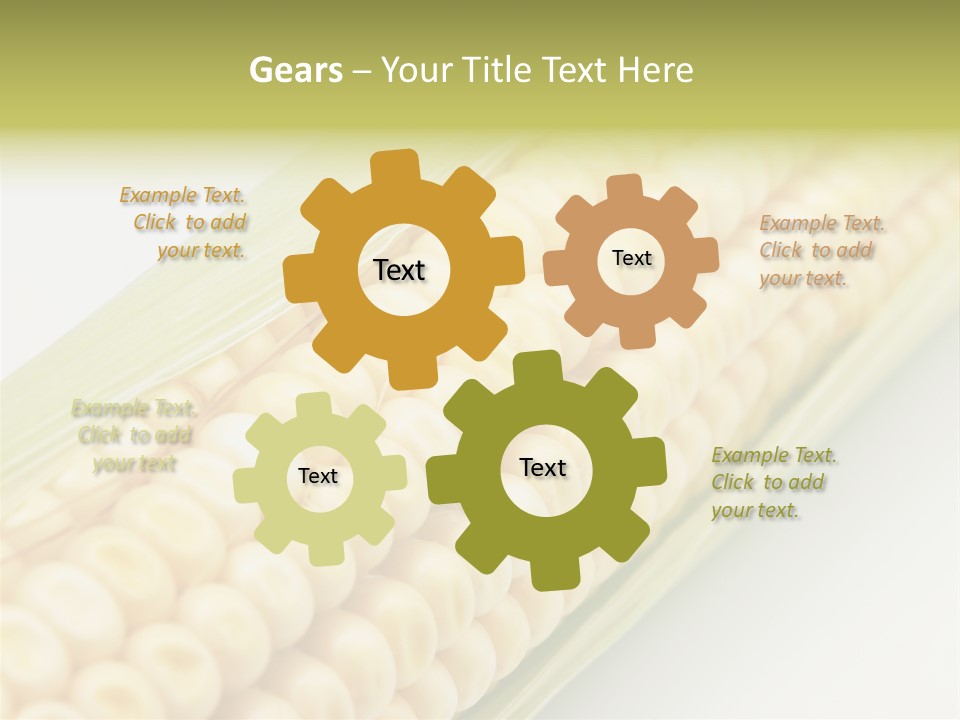 Gears – Your Title Text Here

Example Text. Click to add your text.

Text

Text

Example Text. Click to add your text.

Example Text. Click to add your text

Text

Text

Example Text. Click to add your text.